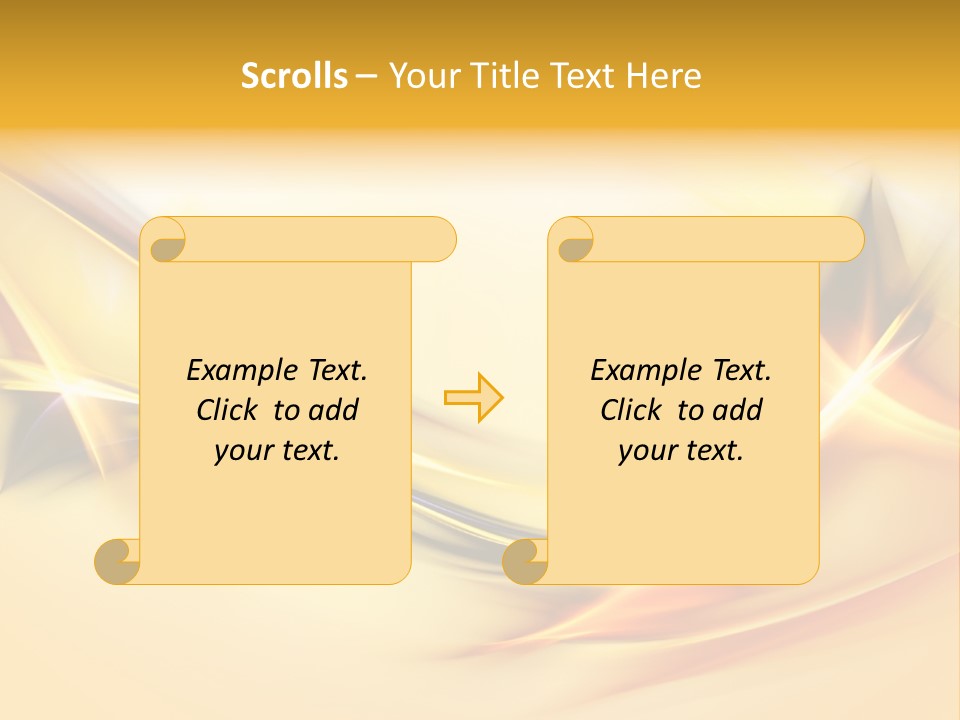 Scrolls – Your Title Text Here

Example Text. Click to add your text.

Example Text. Click to add your text.